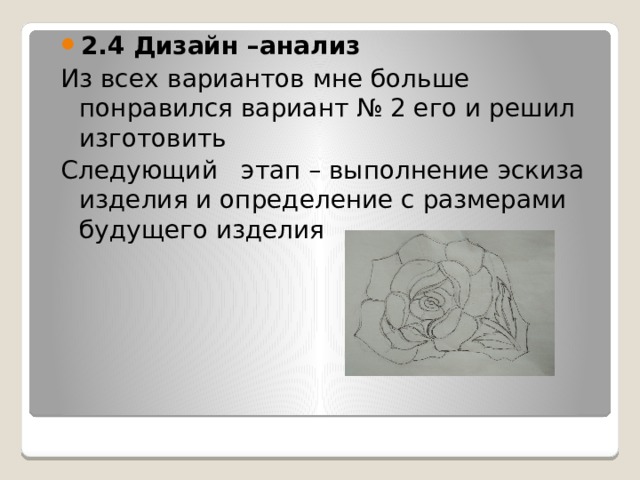 2.4 Дизайн –анализ

Из всех вариантов мне больше понравился вариант № 2 его и решил изготовить

Следующий этап – выполнение эскиза изделия и определение с размерами будущего изделия